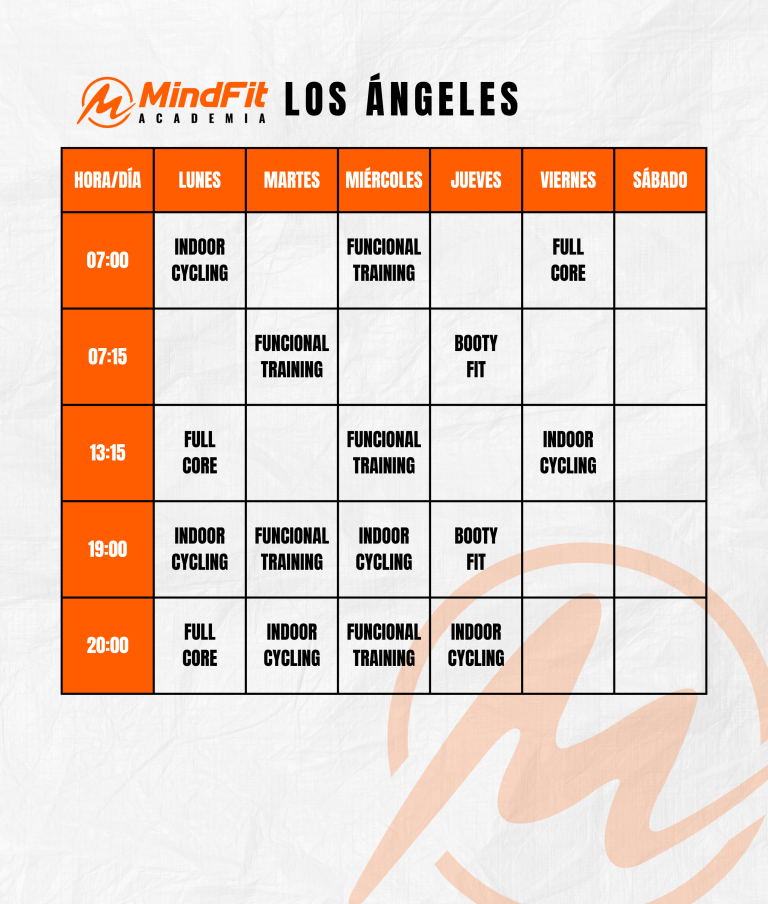 MindFit ACADEMIA LOS ÁNGELES

| HORA/DÍA | LUNES | MARTES | MIÉRCOLES | JUEVES | VIERNES | SÁBADO |
|---|---|---|---|---|---|---|
| 07:00 | INDOOR CYCLING | | FUNCIONAL TRAINING | | FULL CORE | |
| 07:15 | | FUNCIONAL TRAINING | | BOOTY FIT | | |
| 13:15 | FULL CORE | | FUNCIONAL TRAINING | | INDOOR CYCLING | |
| 19:00 | INDOOR CYCLING | FUNCIONAL TRAINING | INDOOR CYCLING | BOOTY FIT | | |
| 20:00 | FULL CORE | INDOOR CYCLING | FUNCIONAL TRAINING | INDOOR CYCLING | | |